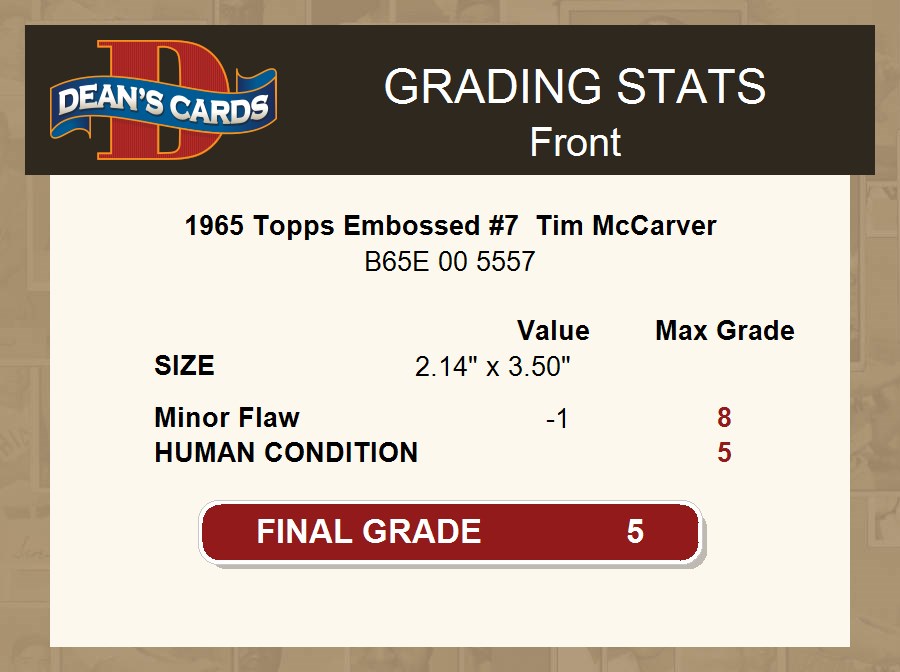 DEAN'S CARDS

GRADING STATS
Front

1965 Topps Embossed #7 Tim McCarver
B65E 00 5557

| | Value | Max Grade |
|---|---|---|
| SIZE | 2.14" x 3.50" | |
| Minor Flaw | -1 | 8 |
| HUMAN CONDITION | | 5 |

FINAL GRADE 5